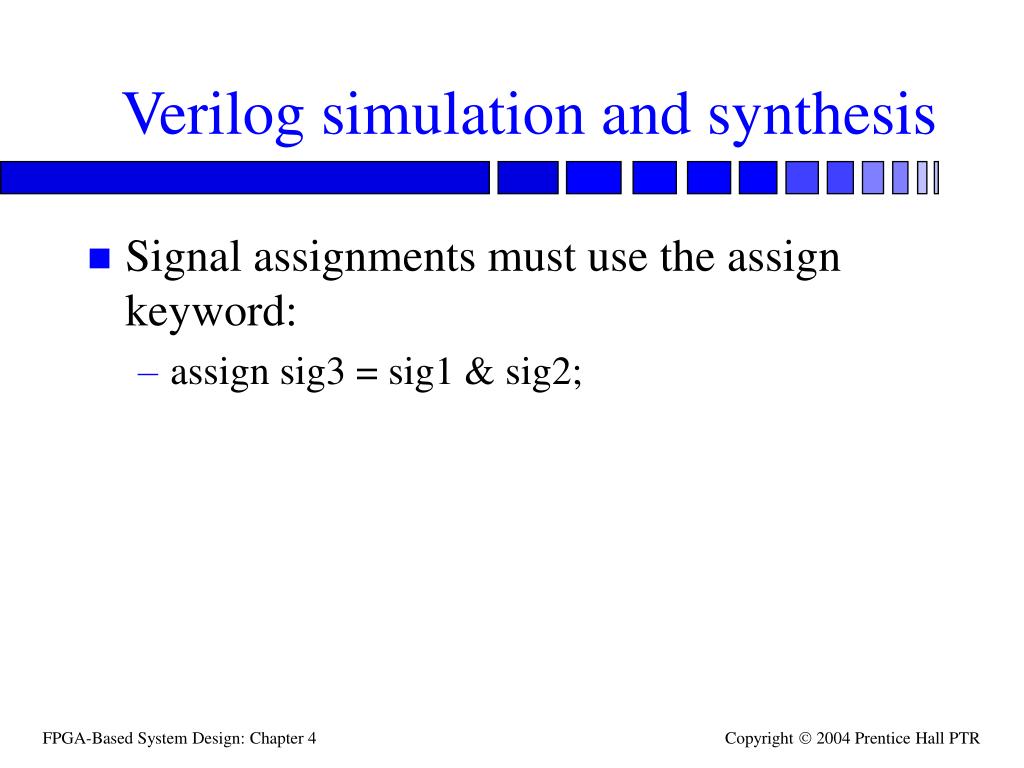 Verilog simulation and synthesis

Signal assignments must use the assign keyword:

– assign sig3 = sig1 & sig2;

FPGA-Based System Design: Chapter 4

Copyright © 2004 Prentice Hall PTR